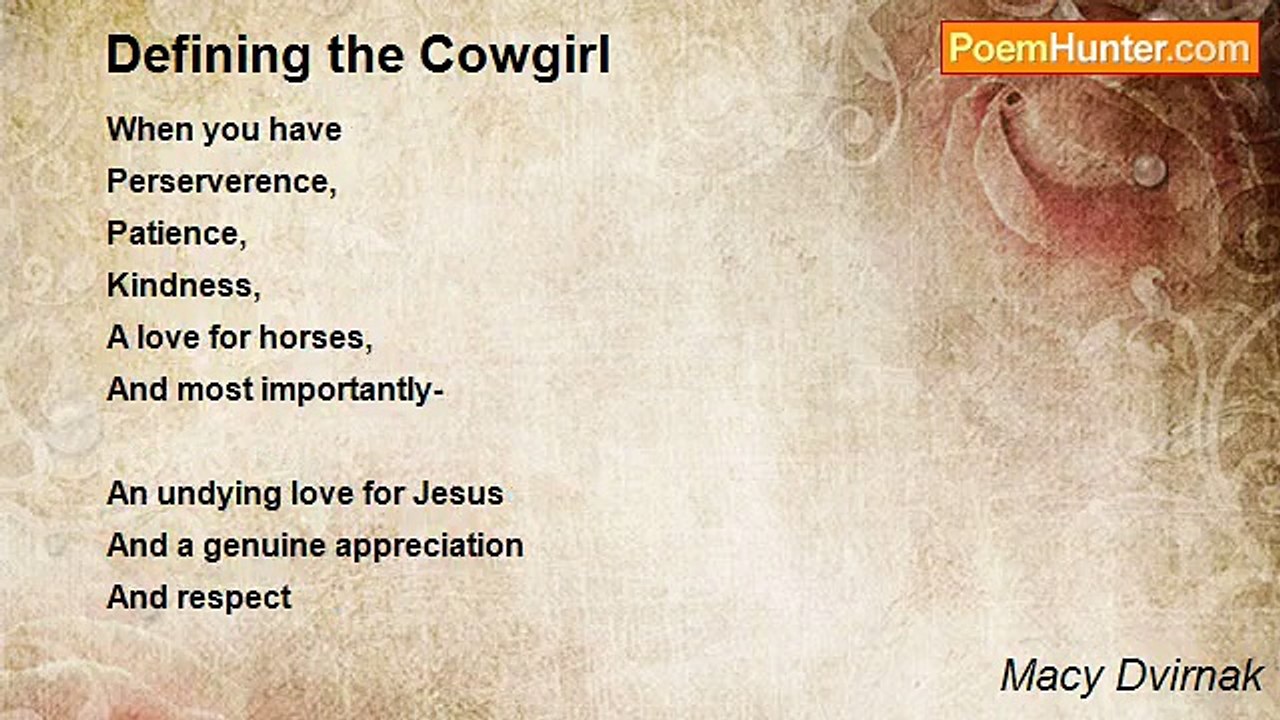 Defining the Cowgirl

PoemHunter.com

When you have
Perserverence,
Patience,
Kindness,
A love for horses,
And most importantly-

An undying love for Jesus
And a genuine appreciation
And respect

Macy Dvirnak